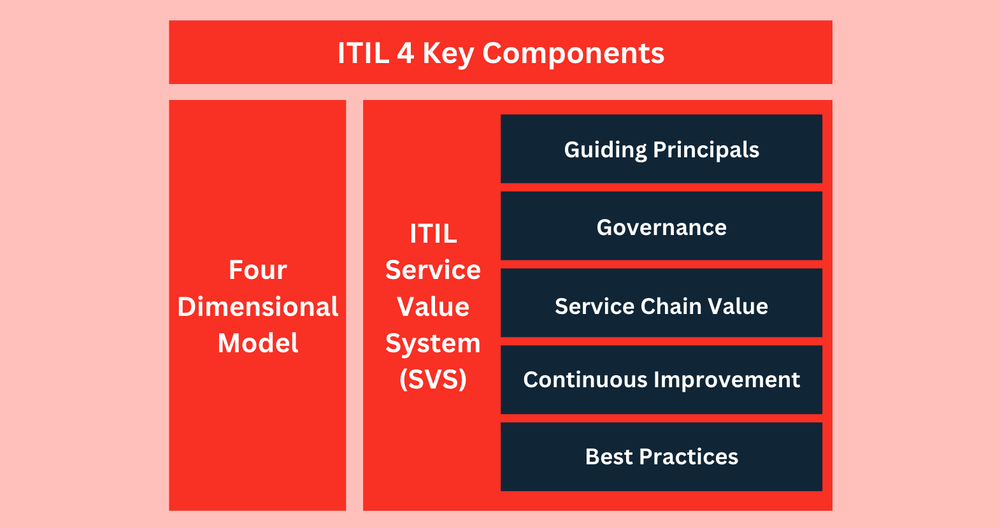 ITIL 4 Key Components

Four Dimensional Model

ITIL Service Value System (SVS)

Guiding Principals

Governance

Service Chain Value

Continuous Improvement

Best Practices